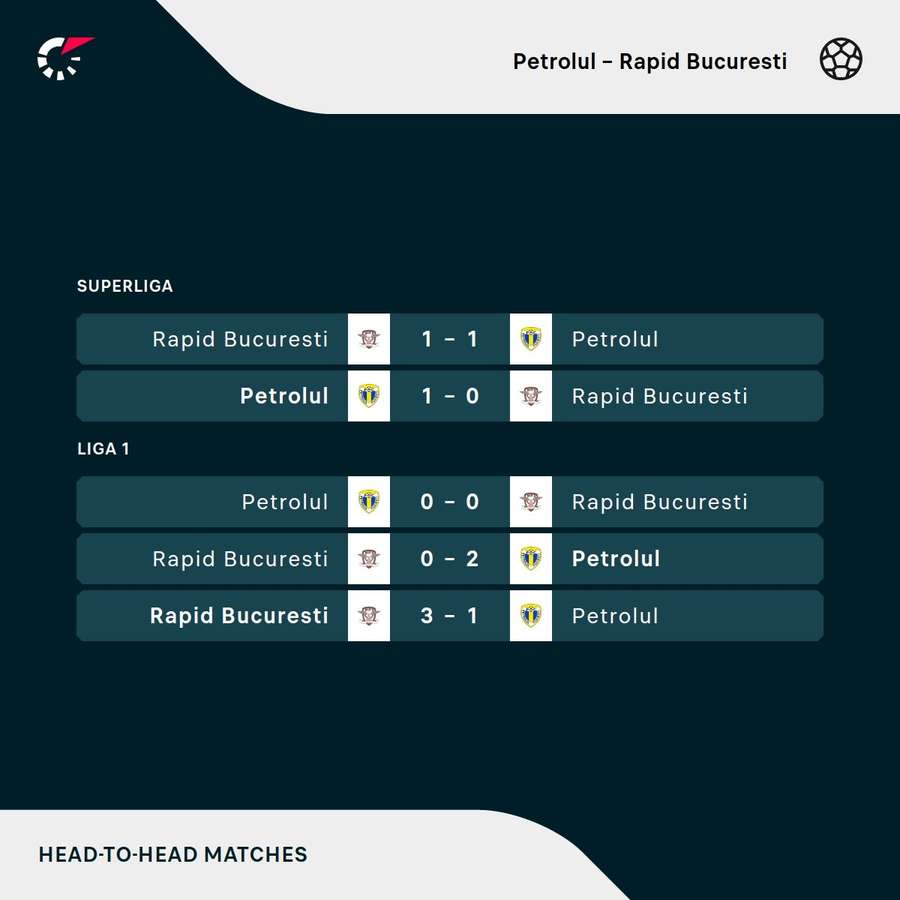 Petrolul – Rapid Bucuresti

SUPERLIGA

Rapid Bucuresti 1 – 1 Petrolul

Petrolul 1 – 0 Rapid Bucuresti

LIGA 1

Petrolul 0 – 0 Rapid Bucuresti

Rapid Bucuresti 0 – 2 Petrolul

Rapid Bucuresti 3 – 1 Petrolul

HEAD-TO-HEAD MATCHES